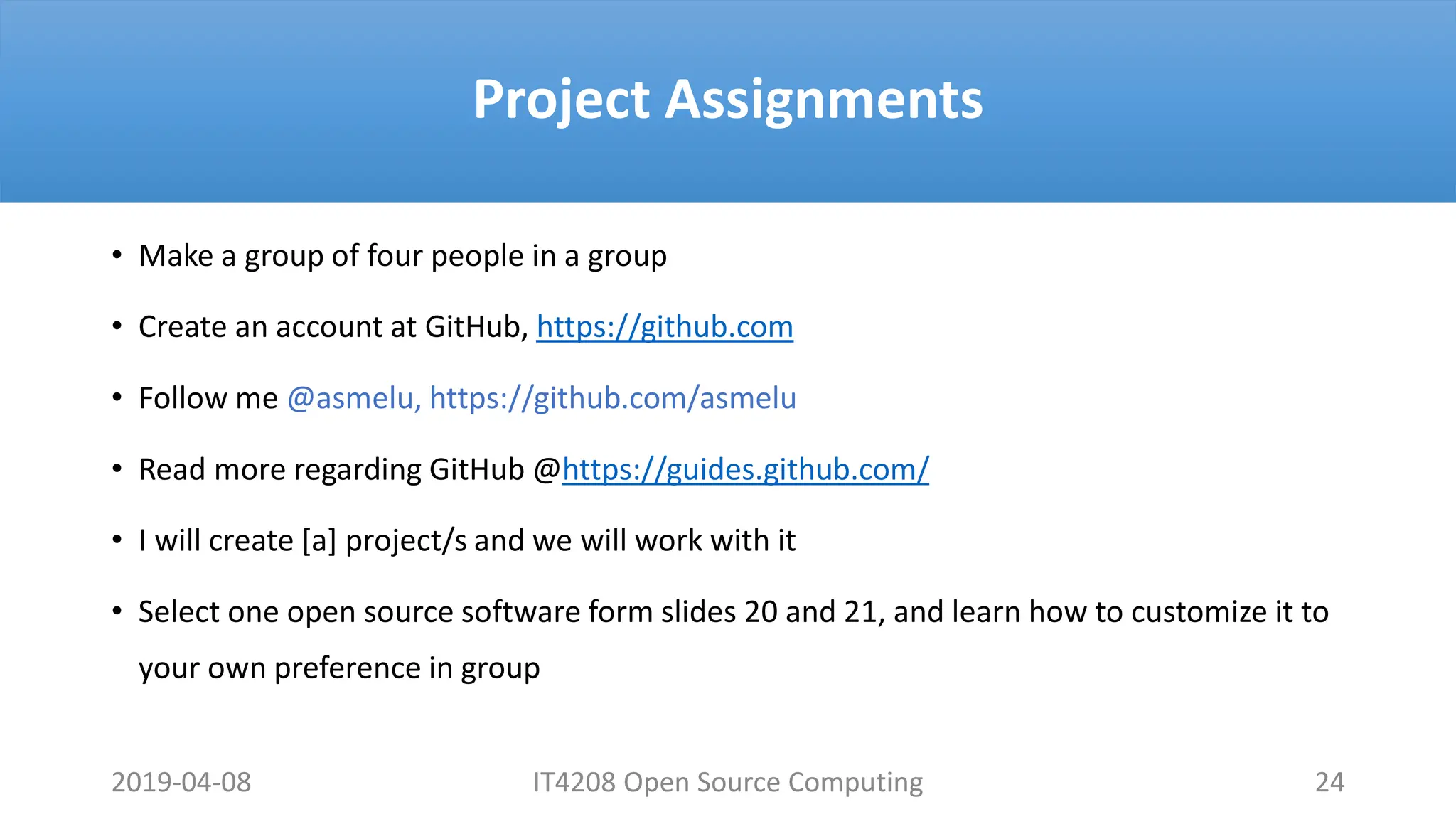 Project Assignments

• Make a group of four people in a group

• Create an account at GitHub, https://github.com

• Follow me @asmelu, https://github.com/asmelu

• Read more regarding GitHub @https://guides.github.com/

• I will create [a] project/s and we will work with it

• Select one open source software form slides 20 and 21, and learn how to customize it to your own preference in group

2019-04-08

IT4208 Open Source Computing

24